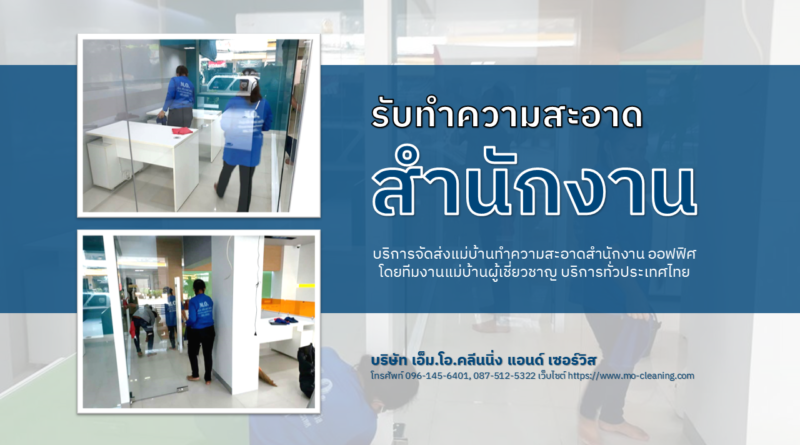 รับทำความสะอาด

สำนักงาน

บริการจัดส่งแม่บ้านทำความสะอาดสำนักงาน ออฟฟิศ โดยทีมงานแม่บ้านผู้เชี่ยวชาญ บริการทั่วประเทศไทย

บริษัท เอ็ม.โอ.คลีนนิ่ง แอนด์ เซอร์วิส

โทรศัพท์ 096-145-6401, 087-512-5322 เว็บไซต์ https://www.mo-cleaning.com